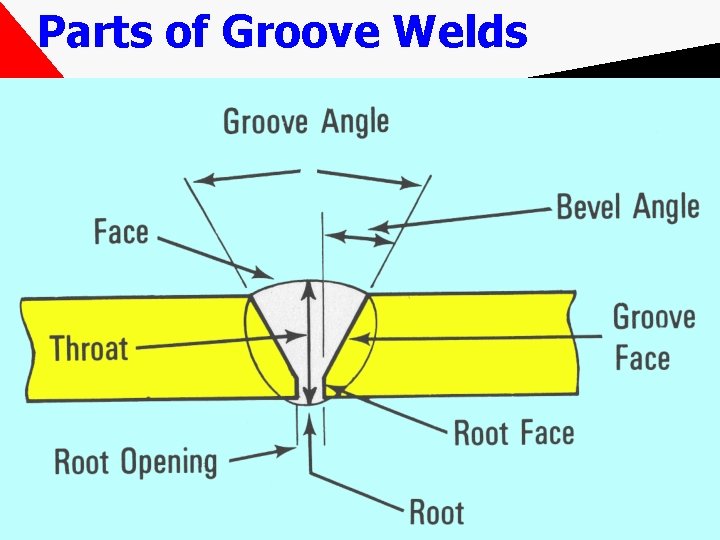 Parts of Groove Welds

Groove Angle

Bevel Angle

Face

Throat

Groove Face

Root Face

Root Opening

Root